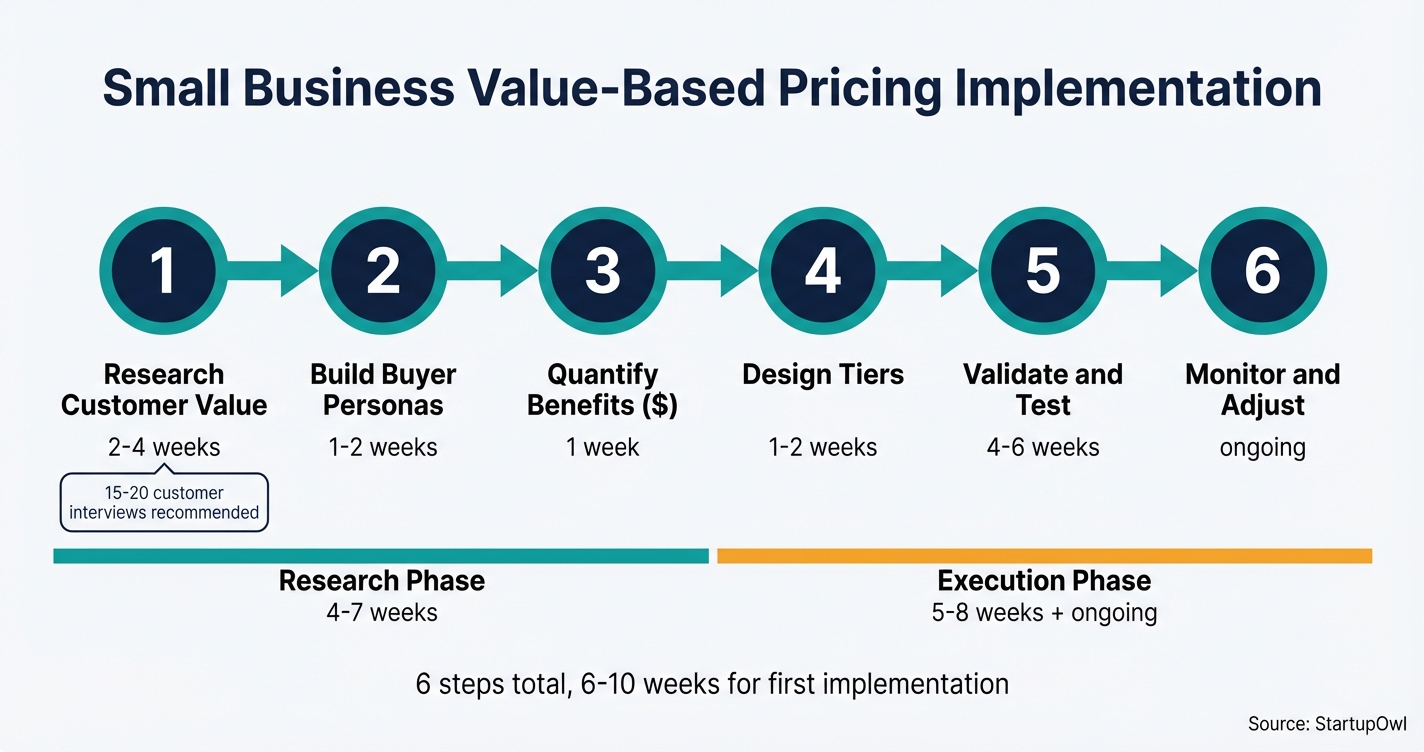 Small Business Value-Based Pricing Implementation

1
Research Customer Value
2-4 weeks
15-20 customer interviews recommended

2
Build Buyer Personas
1-2 weeks

3
Quantify Benefits ($)
1 week

4
Design Tiers
1-2 weeks

5
Validate and Test
4-6 weeks

6
Monitor and Adjust
ongoing

Research Phase
4-7 weeks

Execution Phase
5-8 weeks + ongoing

6 steps total, 6-10 weeks for first implementation

Source: StartupOwl